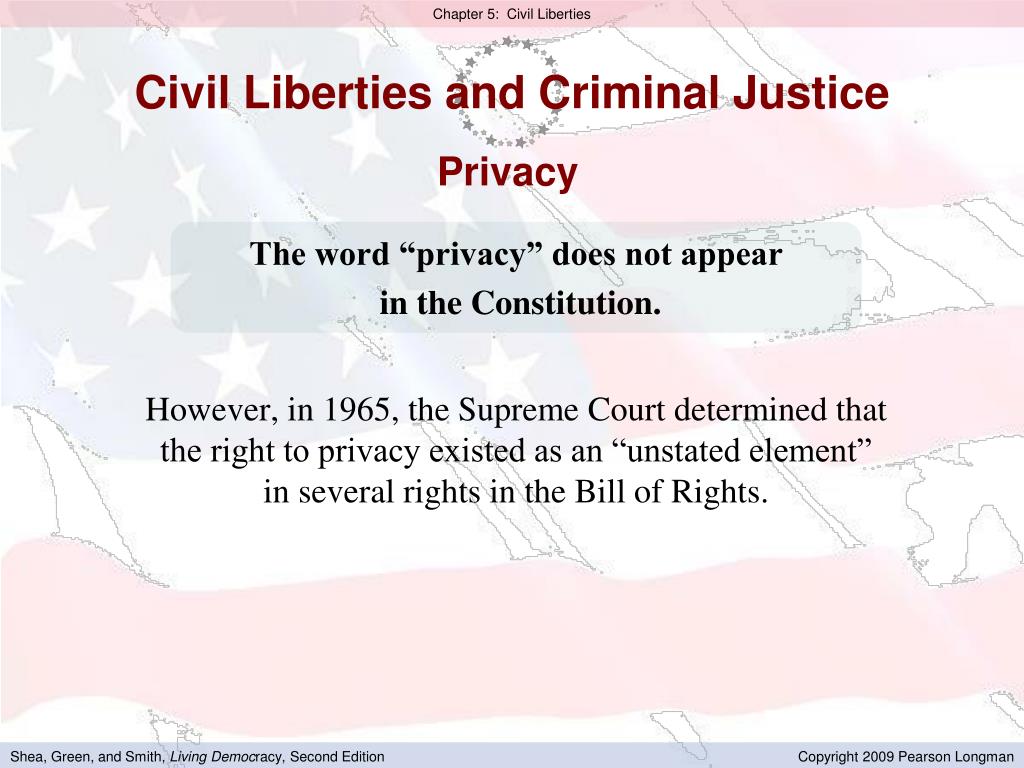 Chapter 5: Civil Liberties

Civil Liberties and Criminal Justice

Privacy

The word “privacy” does not appear in the Constitution.

However, in 1965, the Supreme Court determined that the right to privacy existed as an “unstated element” in several rights in the Bill of Rights.

Shea, Green, and Smith, Living Democracy, Second Edition

Copyright 2009 Pearson Longman